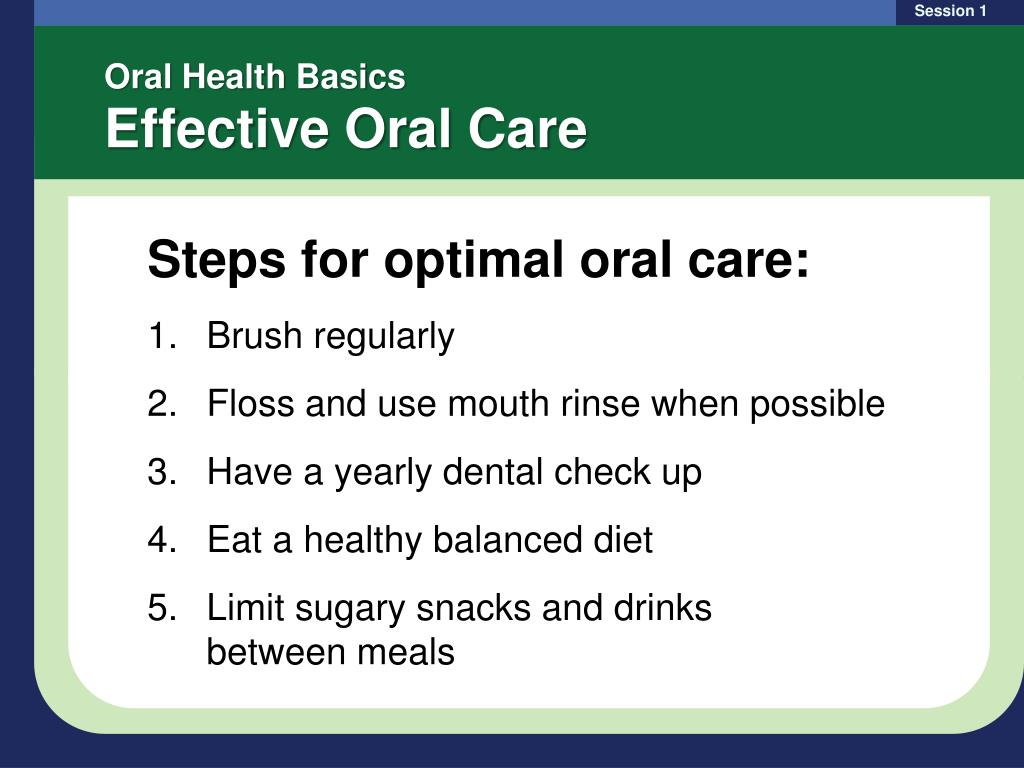 Session 1

Oral Health Basics
Effective Oral Care

Steps for optimal oral care:

1. Brush regularly
2. Floss and use mouth rinse when possible
3. Have a yearly dental check up
4. Eat a healthy balanced diet
5. Limit sugary snacks and drinks between meals